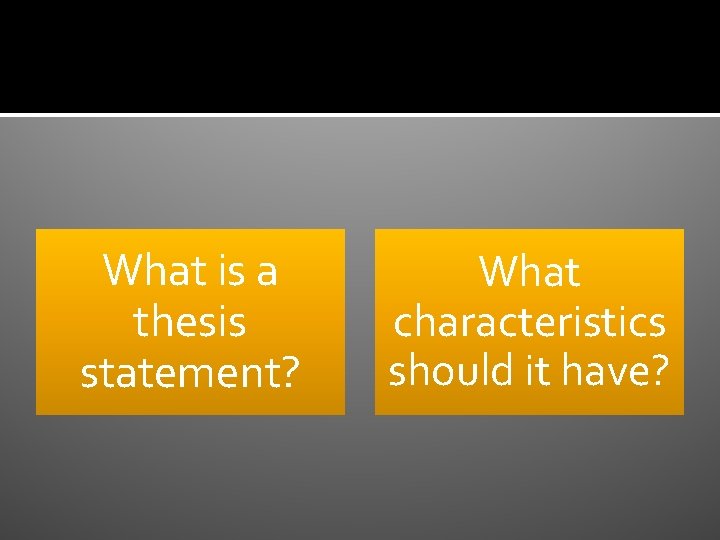 What is a thesis statement?

What characteristics should it have?